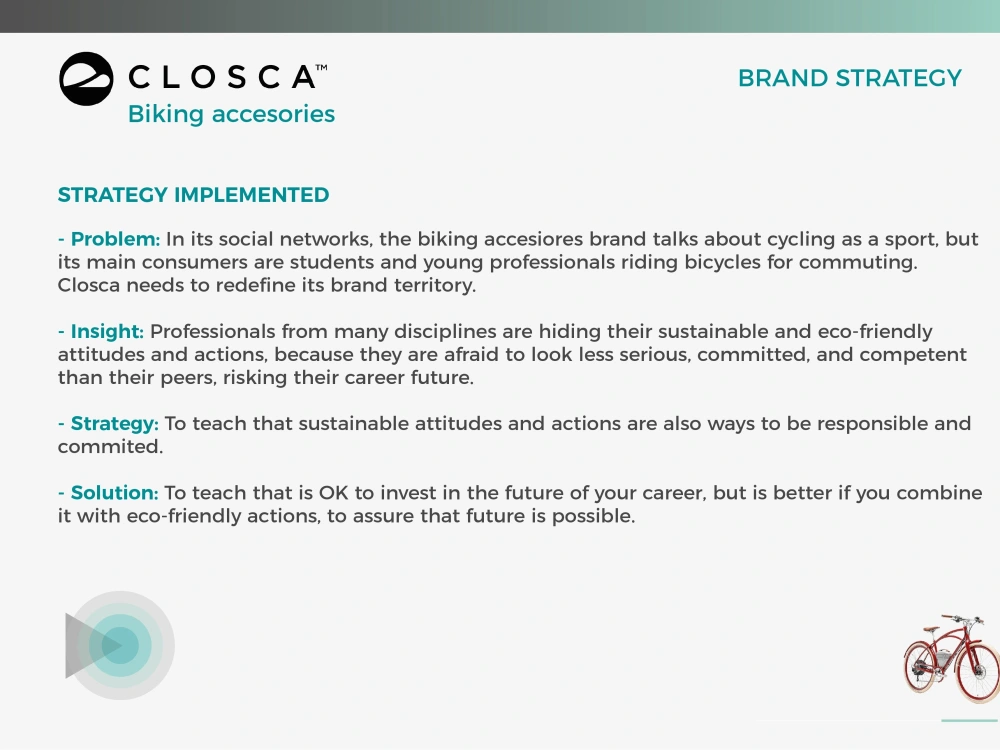 CLOSCA™
Biking accesories

BRAND STRATEGY

STRATEGY IMPLEMENTED

- Problem: In its social networks, the biking accesiores brand talks about cycling as a sport, but its main consumers are students and young professionals riding bicycles for commuting. Closca needs to redefine its brand territory.

- Insight: Professionals from many disciplines are hiding their sustainable and eco-friendly attitudes and actions, because they are afraid to look less serious, committed, and competent than their peers, risking their career future.

- Strategy: To teach that sustainable attitudes and actions are also ways to be responsible and commited.

- Solution: To teach that is OK to invest in the future of your career, but is better if you combine it with eco-friendly actions, to assure that future is possible.